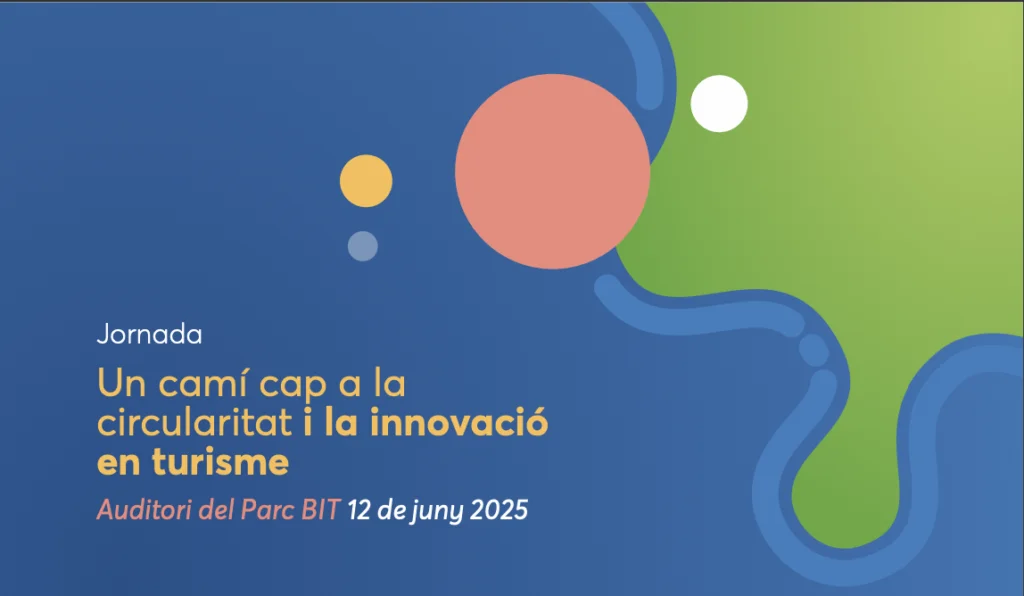 Jornada

Un camí cap a la circularitat i la innovació en turisme

Auditori del Parc BIT 12 de juny 2025